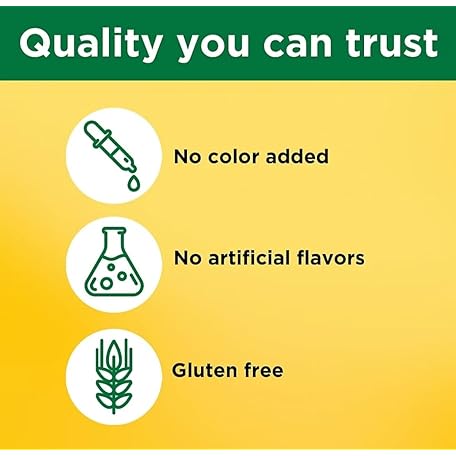 Quality you can trust

No color added

No artificial flavors

Gluten free